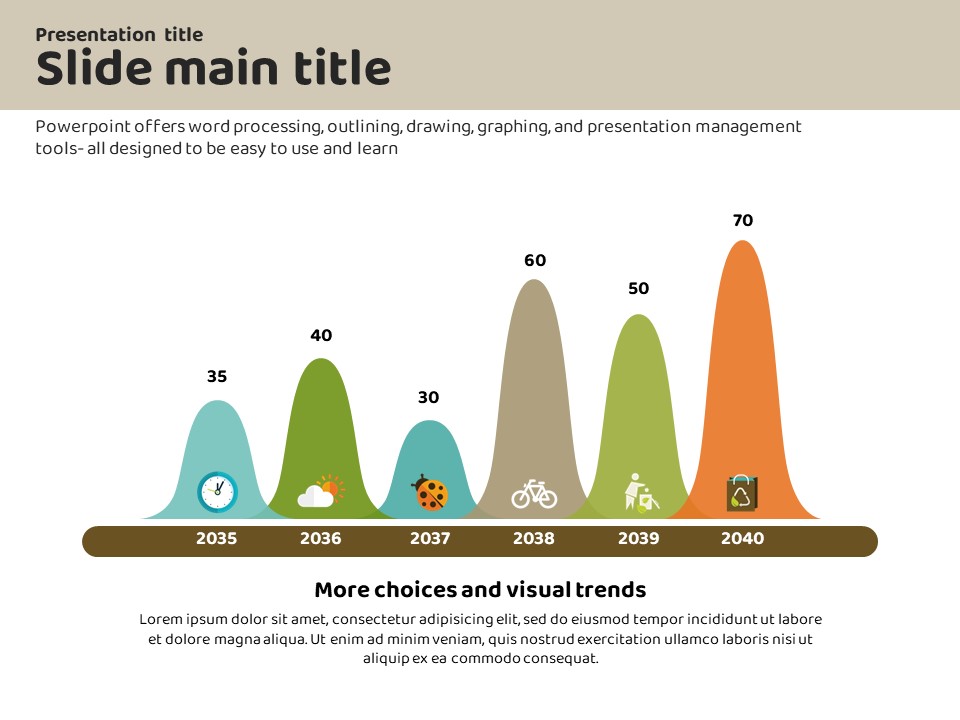 Presentation title
Slide main title

Powerpoint offers word processing, outlining, drawing, graphing, and presentation management tools- all designed to be easy to use and learn

35
40
30
60
50
70

2035
2036
2037
2038
2039
2040

More choices and visual trends

Lorem ipsum dolor sit amet, consectetur adipisicing elit, sed do eiusmod tempor incididunt ut labore et dolore magna aliqua. Ut enim ad minim veniam, quis nostrud exercitation ullamco laboris nisi ut aliquip ex ea commodo consequat.